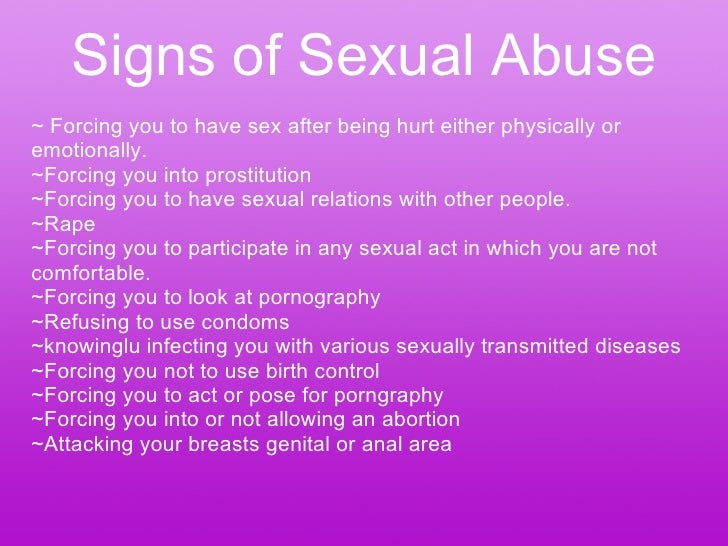 Signs of Sexual Abuse

~ Forcing you to have sex after being hurt either physically or emotionally.
~Forcing you into prostitution
~Forcing you to have sexual relations with other people.
~Rape
~Forcing you to participate in any sexual act in which you are not comfortable.
~Forcing you to look at pornography
~Refusing to use condoms
~knowinglu infecting you with various sexually transmitted diseases
~Forcing you not to use birth control
~Forcing you to act or pose for porngraphy
~Forcing you into or not allowing an abortion
~Attacking your breasts genital or anal area